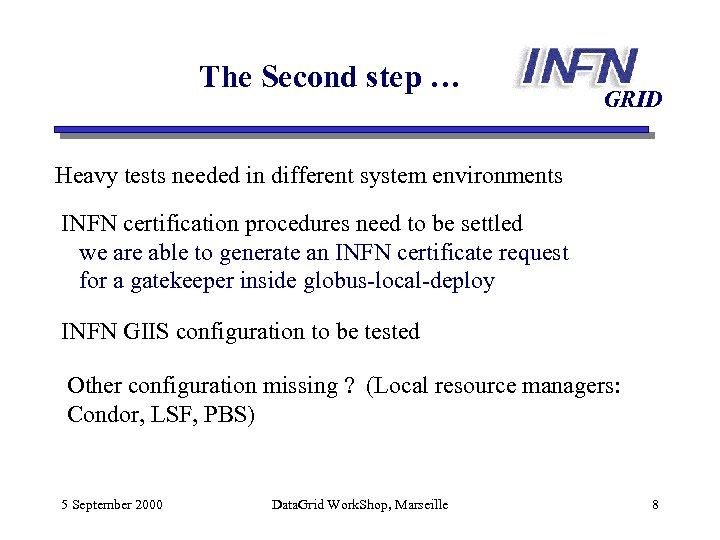 The Second step …

INFN
GRID

Heavy tests needed in different system environments

INFN certification procedures need to be settled
we are able to generate an INFN certificate request for a gatekeeper inside globus-local-deploy

INFN GIIS configuration to be tested

Other configuration missing ? (Local resource managers: Condor, LSF, PBS)

5 September 2000

DataGrid WorkShop, Marseille

8